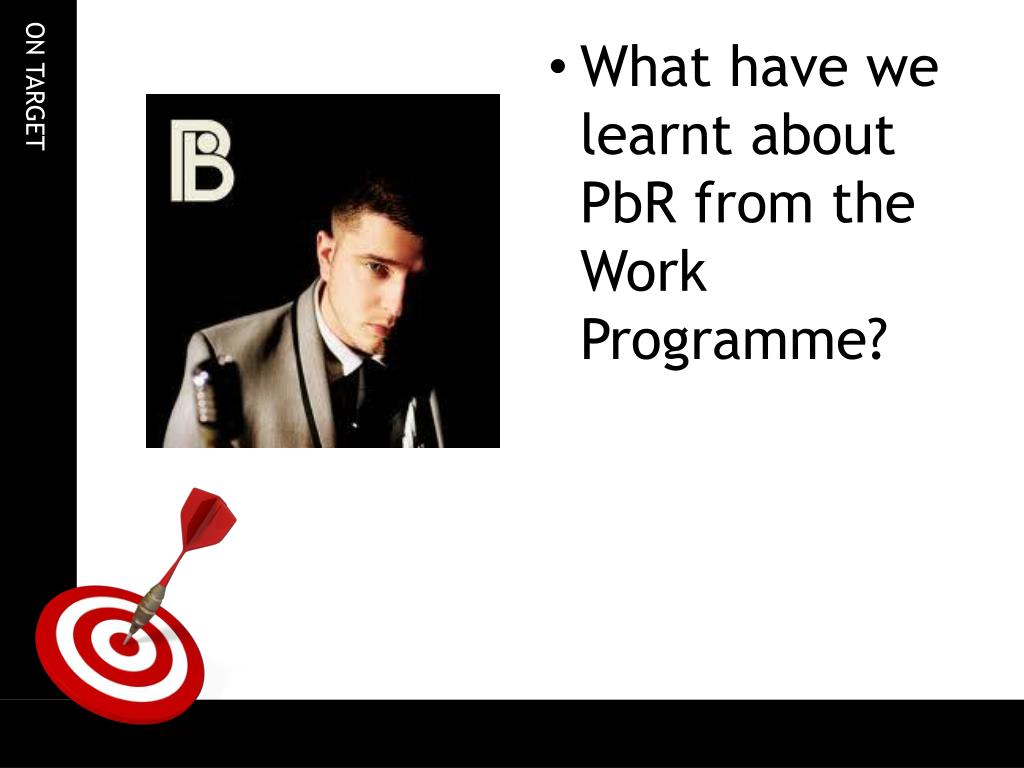 ON TARGET

PB

• What have we learnt about PbR from the Work Programme?